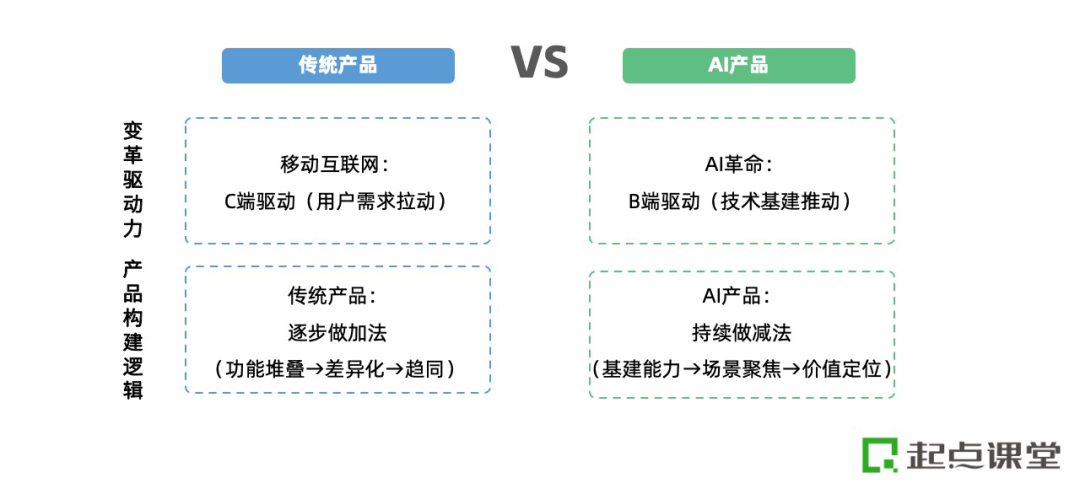 传统产品

VS

AI产品

变革驱动力

移动互联网：
C端驱动（用户需求拉动）

AI革命：
B端驱动（技术基建推动）

产品构建逻辑

传统产品：
逐步做加法
（功能堆叠→差异化→趋同）

AI产品：
持续做减法
（基建能力→场景聚焦→价值定位）

起点课堂